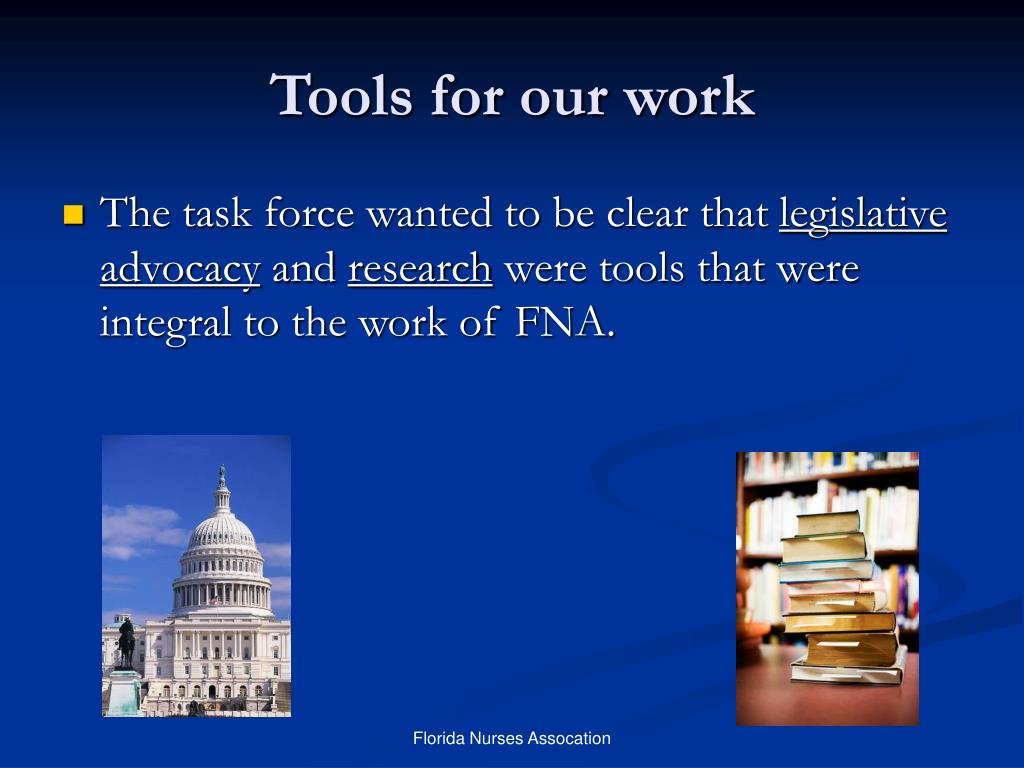 Tools for our work

The task force wanted to be clear that legislative advocacy and research were tools that were integral to the work of FNA.

Florida Nurses Assocation